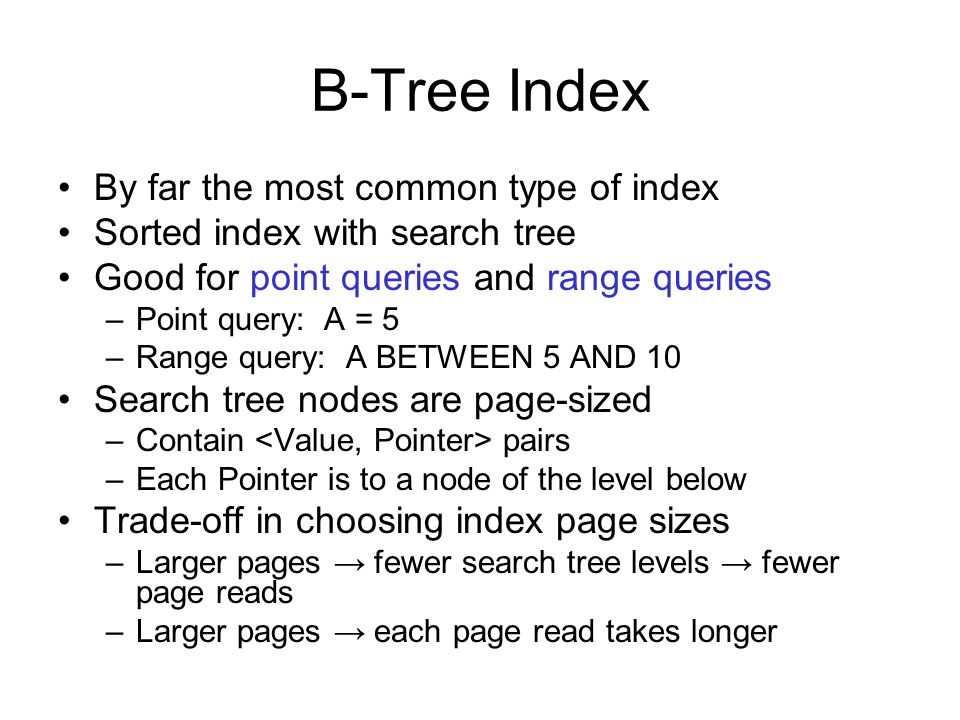 B-Tree Index

• By far the most common type of index
• Sorted index with search tree
• Good for point queries and range queries
  – Point query: A = 5
  – Range query: A BETWEEN 5 AND 10
• Search tree nodes are page-sized
  – Contain <Value, Pointer> pairs
  – Each Pointer is to a node of the level below
• Trade-off in choosing index page sizes
  – Larger pages → fewer search tree levels → fewer page reads
  – Larger pages → each page read takes longer